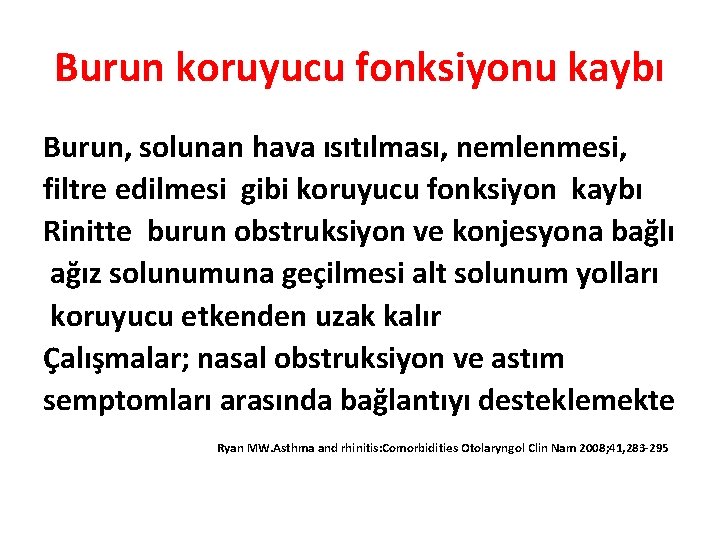 Burun koruyucu fonksiyonu kaybı

Burun, solunan hava ısıtılması, nemlenmesi, filtre edilmesi gibi koruyucu fonksiyon kaybı

Rinitte burun obstruksiyon ve konjesyona bağlı ağız solunumuna geçilmesi alt solunum yolları koruyucu etkenden uzak kalır

Çalışmalar; nasal obstruksiyon ve astım semptomları arasında bağlantıyı desteklemekte

Ryan MW.Asthma and rhinitis:Comorbidities Otolaryngol Clin Nam 2008;41,283-295